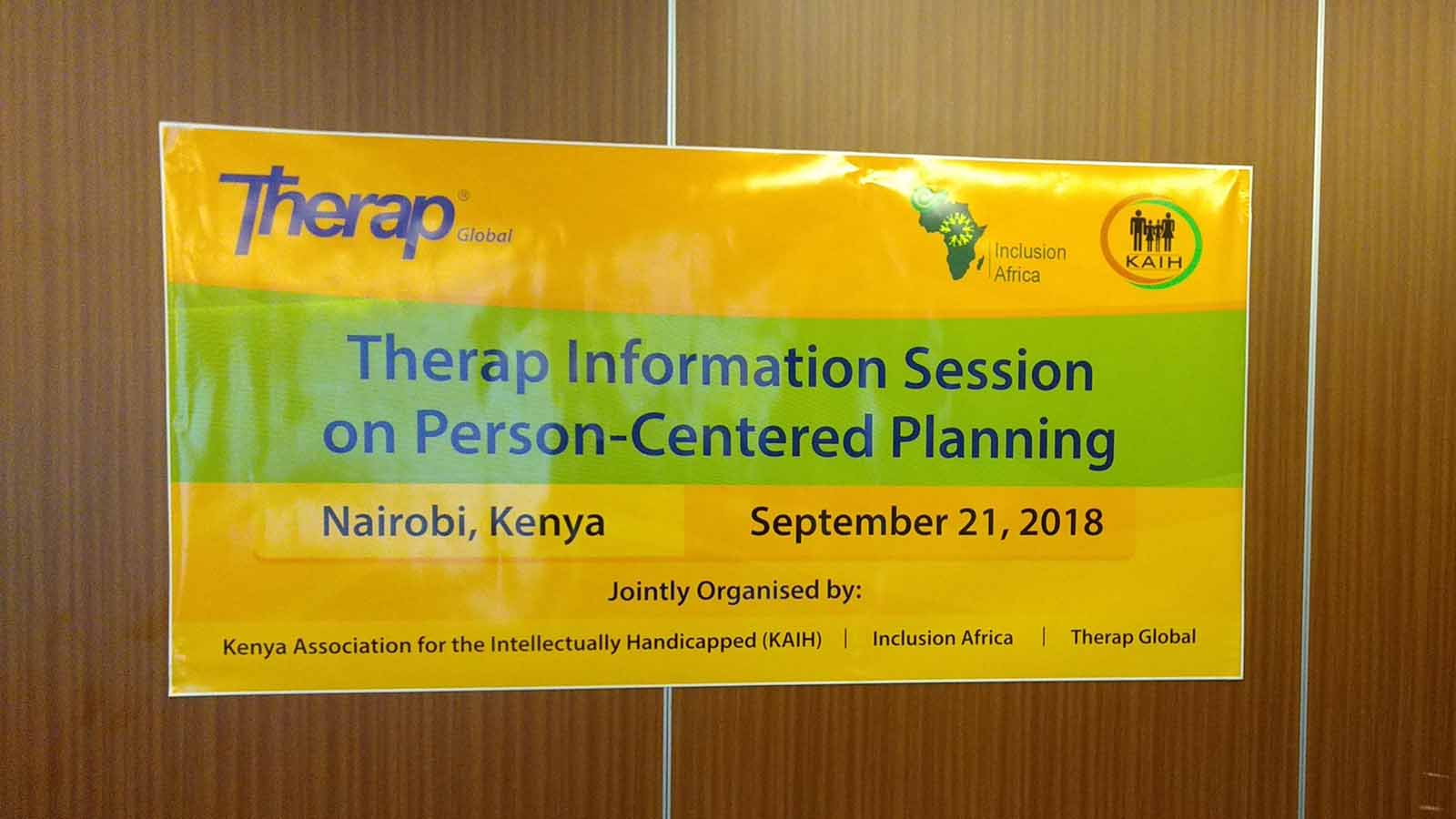 Therap® Global

Inclusion Africa

KAIH

Therap Information Session on Person-Centered Planning

Nairobi, Kenya

September 21, 2018

Jointly Organised by:

Kenya Association for the Intellectually Handicapped (KAIH) | Inclusion Africa | Therap Global